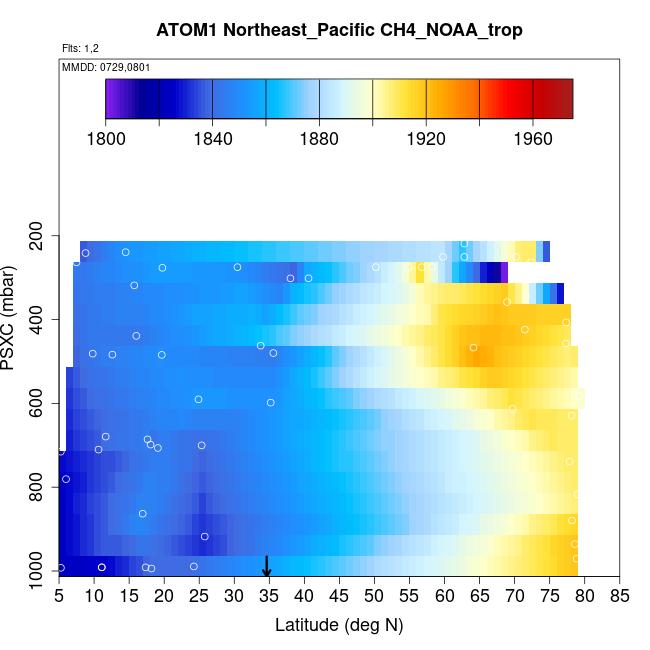 ATOM1 Northeast_Pacific CH4_NOAA_trop

Flts: 1,2

MMDD: 0729,0801

1800 1840 1880 1920 1960

PSXC (mbar)

200
400
600
800
1000

5 10 15 20 25 30 35 40 45 50 55 60 65 70 75 80 85

Latitude (deg N)